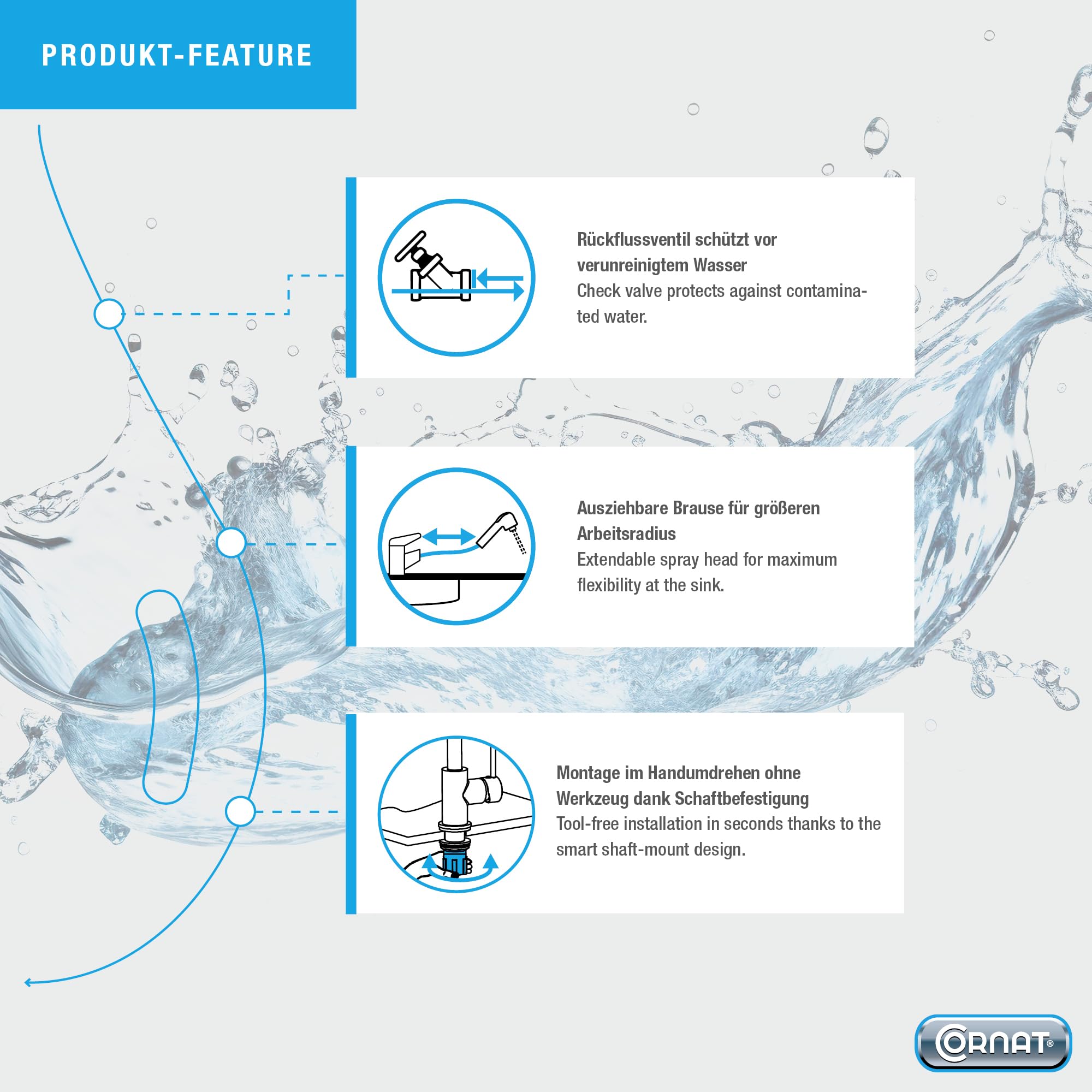 PRODUKT-FEATURE

Rückflussventil schützt vor verunreinigtem Wasser
Check valve protects against contaminated water.

Ausziehbare Brause für größeren Arbeitsradius
Extendable spray head for maximum flexibility at the sink.

Montage im Handumdrehen ohne Werkzeug dank Schaftbefestigung
Tool-free installation in seconds thanks to the smart shaft-mount design.

CORNAT®